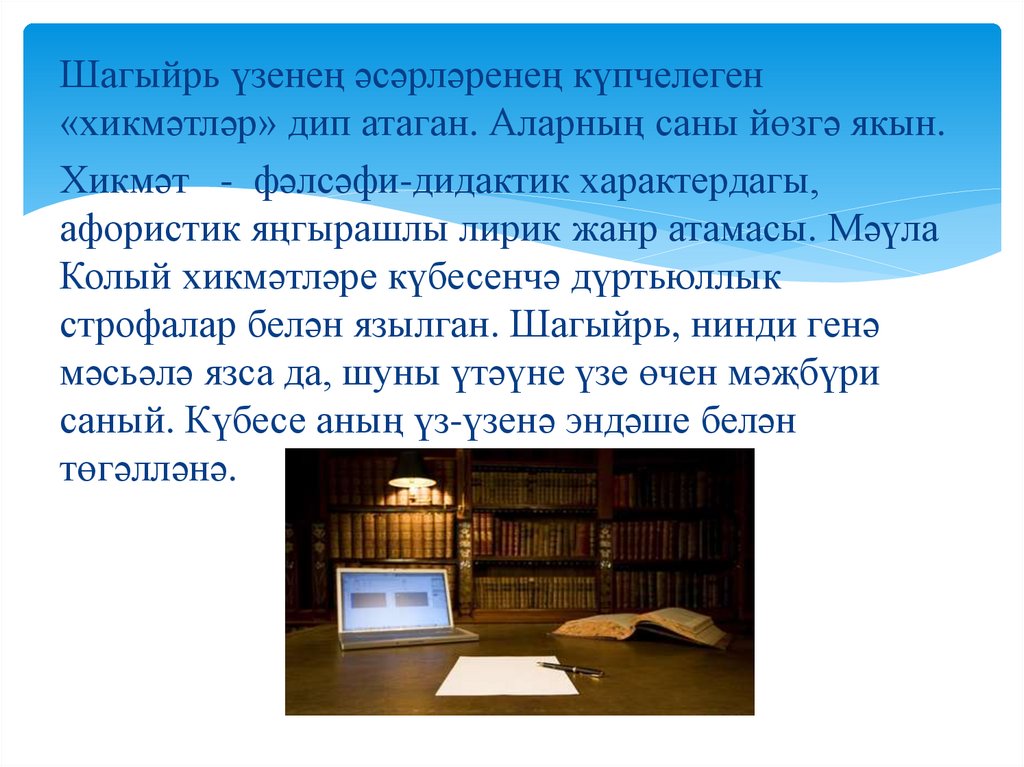 Шагыйрь үзенең әсәрләренең күпчелеген «хикмәтләр» дип атаган. Аларның саны йөзгә якын.

Хикмәт - фәлсәфи-дидактик характердагы, афористик яңгырашлы лирик жанр атамасы. Мәүла Колый хикмәтләре күбесенчә дүртьюллык строфалар белән язылган. Шагыйрь, нинди генә мәсьәлә язса да, шуны үтәүне үзе өчен мәҗбүри саный. Күбесе аның үз-үзенә эндәше белән төгәлләнә.